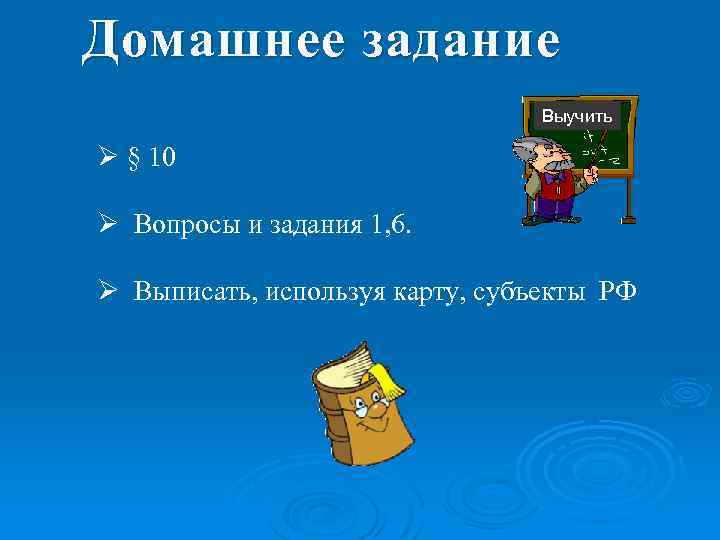 Домашнее задание

Выучить

➢ § 10

➢ Вопросы и задания 1,6.

➢ Выписать, используя карту, субъекты РФ